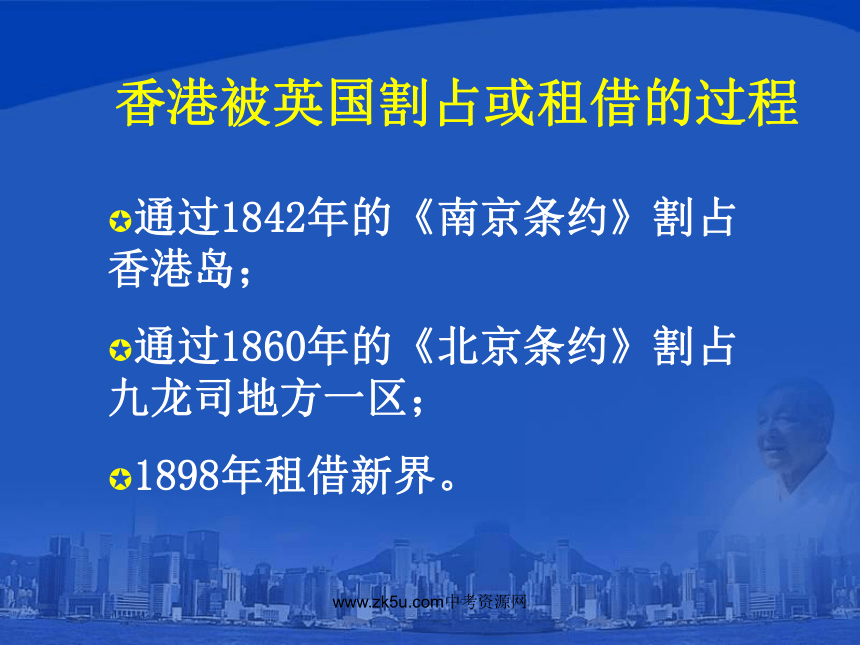 香港被英国割占或租借的过程

✪通过1842年的《南京条约》割占香港岛；

✪通过1860年的《北京条约》割占九龙司地方一区；

✪1898年租借新界。

www.zk5u.com中考资源网